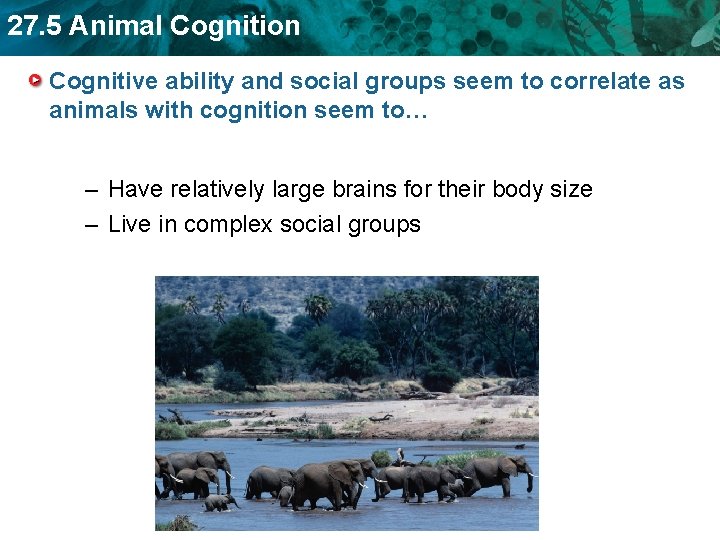 27.5 Animal Cognition

Cognitive ability and social groups seem to correlate as animals with cognition seem to…

– Have relatively large brains for their body size
– Live in complex social groups